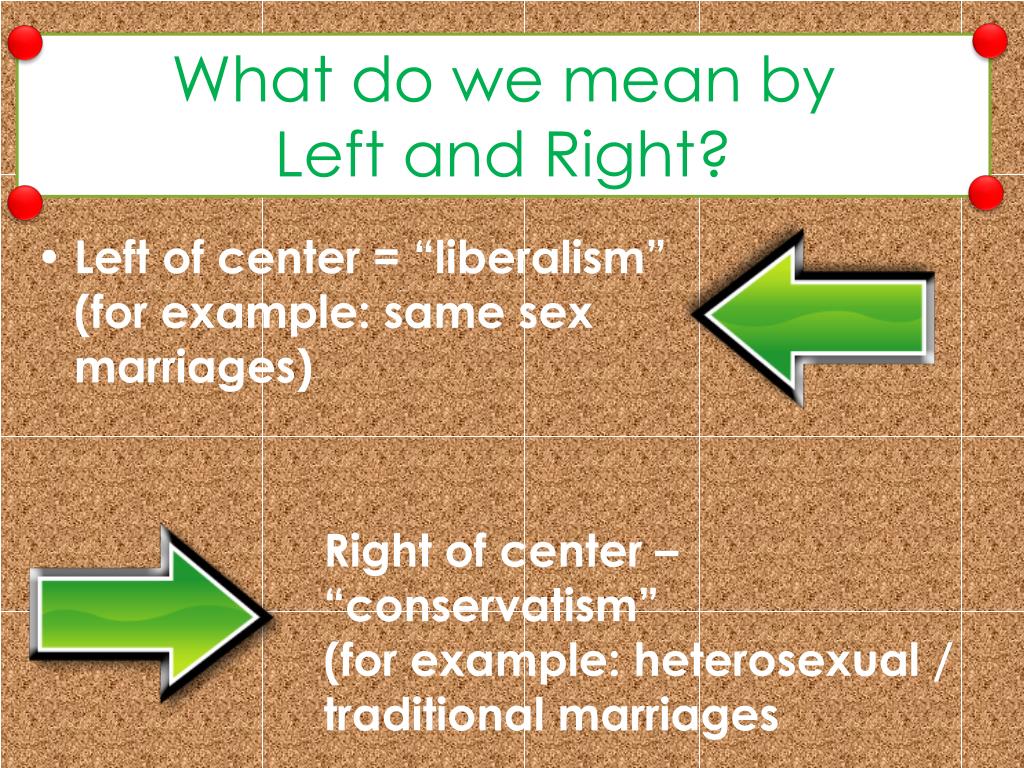 What do we mean by Left and Right?

• Left of center = “liberalism” (for example: same sex marriages)

Right of center – “conservatism” (for example: heterosexual / traditional marriages